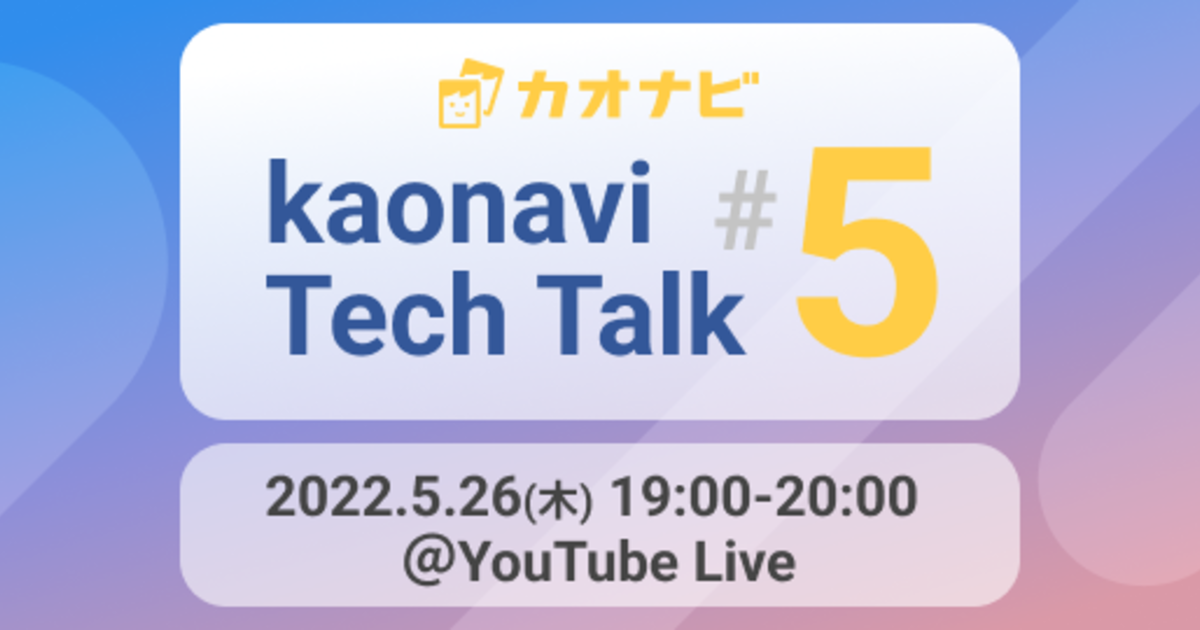 カオナビ

kaonavi Tech Talk #5

2022.5.26(木) 19:00-20:00
@YouTube Live